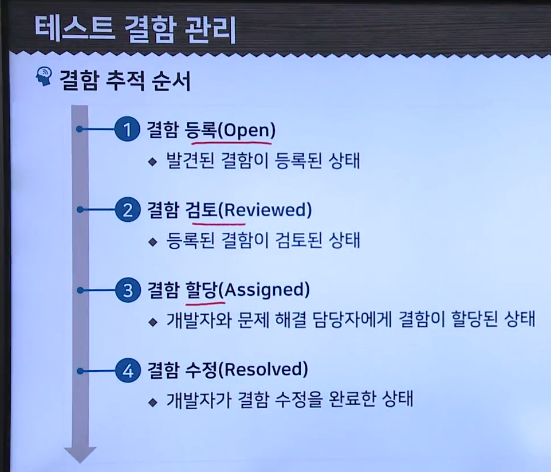 테스트 결함 관리

결함 추적 순서

1 결함 등록(Open)
◆ 발견된 결함이 등록된 상태

2 결함 검토(Reviewed)
◆ 등록된 결함이 검토된 상태

3 결함 할당(Assigned)
◆ 개발자와 문제 해결 담당자에게 결함이 할당된 상태

4 결함 수정(Resolved)
◆ 개발자가 결함 수정을 완료한 상태